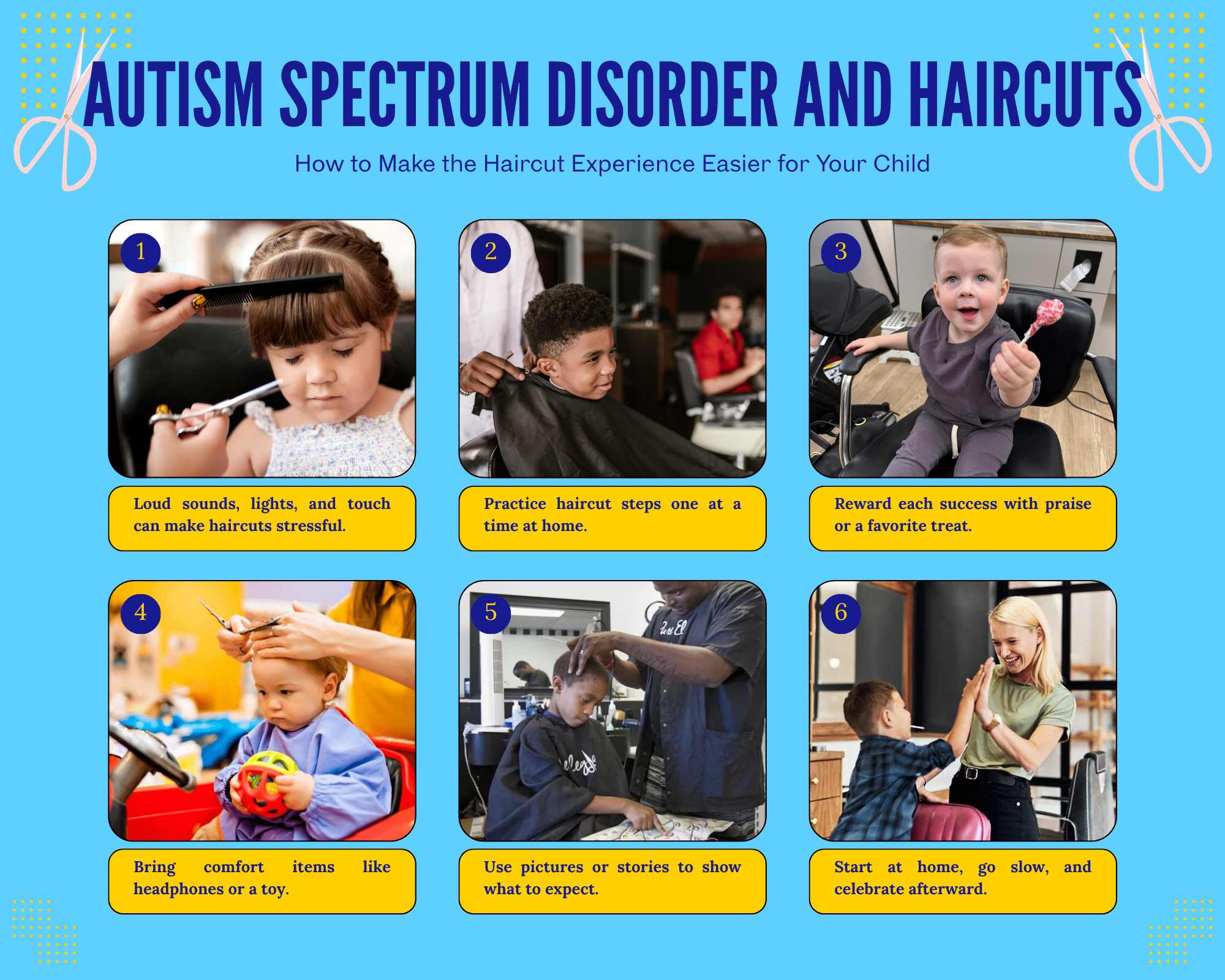 AUTISM SPECTRUM DISORDER AND HAIRCUTS

How to Make the Haircut Experience Easier for Your Child

1

Loud sounds, lights, and touch can make haircuts stressful.

2

Practice haircut steps one at a time at home.

3

Reward each success with praise or a favorite treat.

4

Bring comfort items like headphones or a toy.

5

Use pictures or stories to show what to expect.

6

Start at home, go slow, and celebrate afterward.